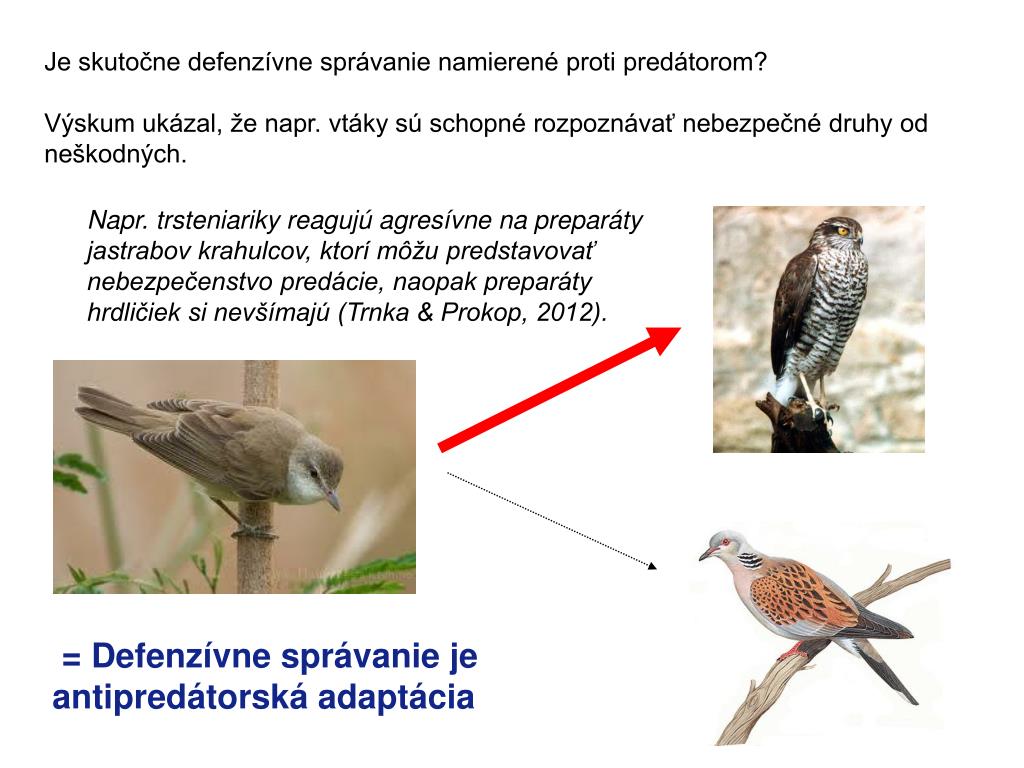 Je skutočne defenzívne správanie namierené proti predátorom?

Výskum ukázal, že napr. vtáky sú schopné rozpoznávať nebezpečné druhy od neškodných.

Napr. trsteniariky reagujú agresívne na preparáty jastrabov krahulcov, ktorí môžu predstavovať nebezpečenstvo predácie, naopak preparáty hrdličiek si nevšímajú (Trnka & Prokop, 2012).

= Defenzívne správanie je antipredátorská adaptácia